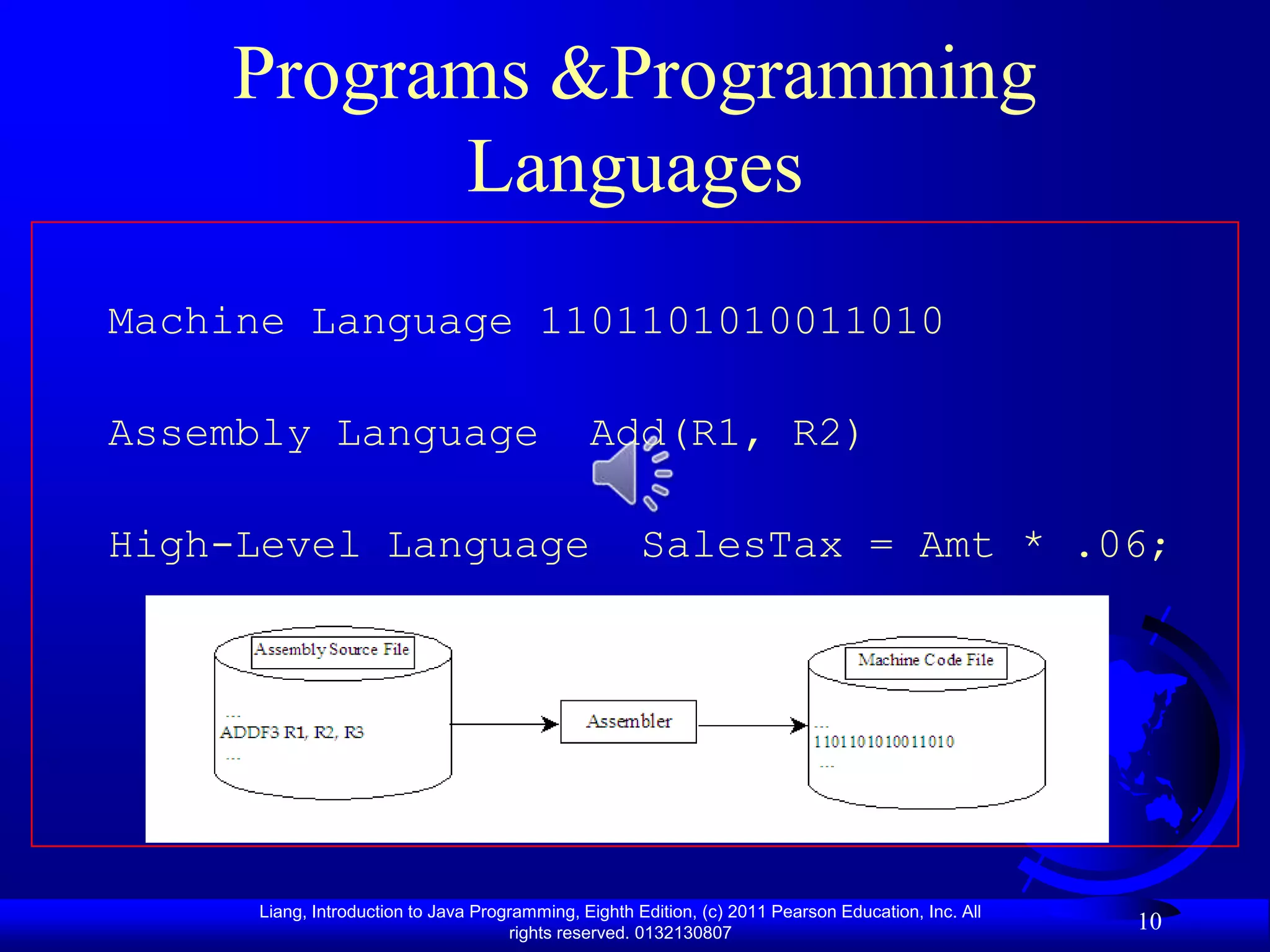 Programs &Programming Languages

Machine Language 1101101010011010

Assembly Language Add(R1, R2)

High-Level Language SalesTax = Amt * .06;

Assembly Source File

...
ADDF3 R1, R2, R3
...

Assembler

Machine Code File

...
1101101010011010
...

Liang, Introduction to Java Programming, Eighth Edition, (c) 2011 Pearson Education, Inc. All rights reserved. 0132130807

10